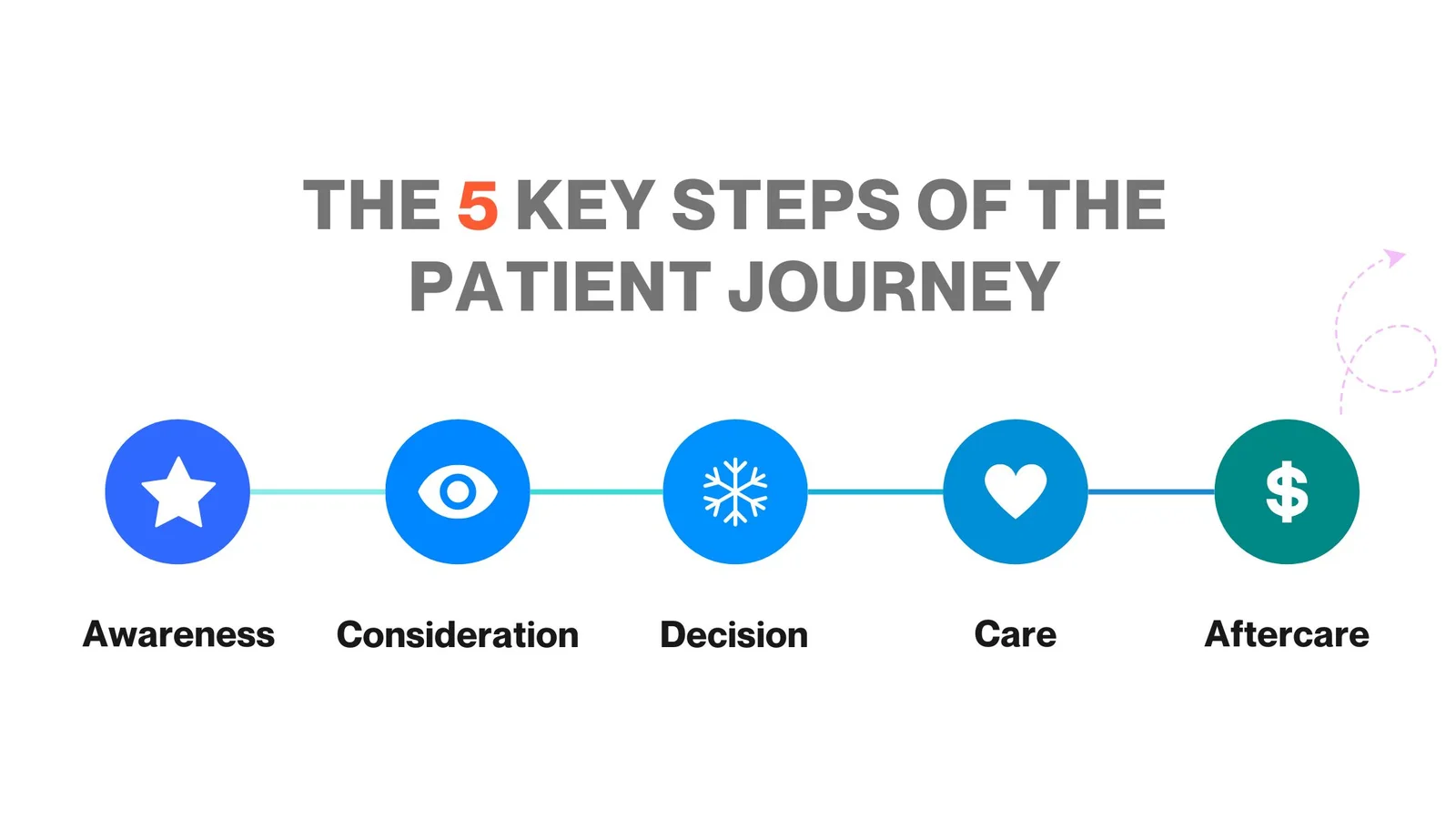 THE 5 KEY STEPS OF THE PATIENT JOURNEY

$

Awareness

Consideration

Decision

Care

Aftercare